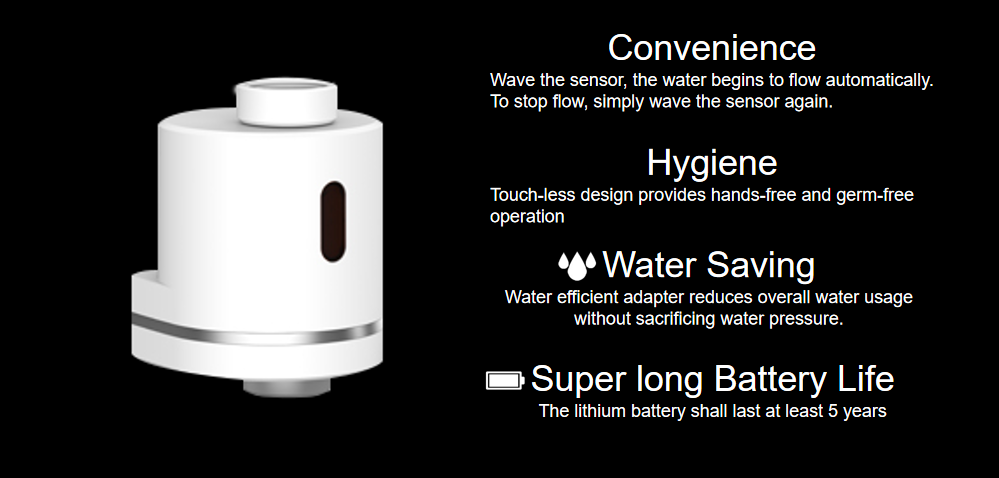 Convenience
Wave the sensor, the water begins to flow automatically. To stop flow, simply wave the sensor again.

Hygiene
Touch-less design provides hands-free and germ-free operation

Water Saving
Water efficient adapter reduces overall water usage without sacrificing water pressure.

Super long Battery Life
The lithium battery shall last at least 5 years